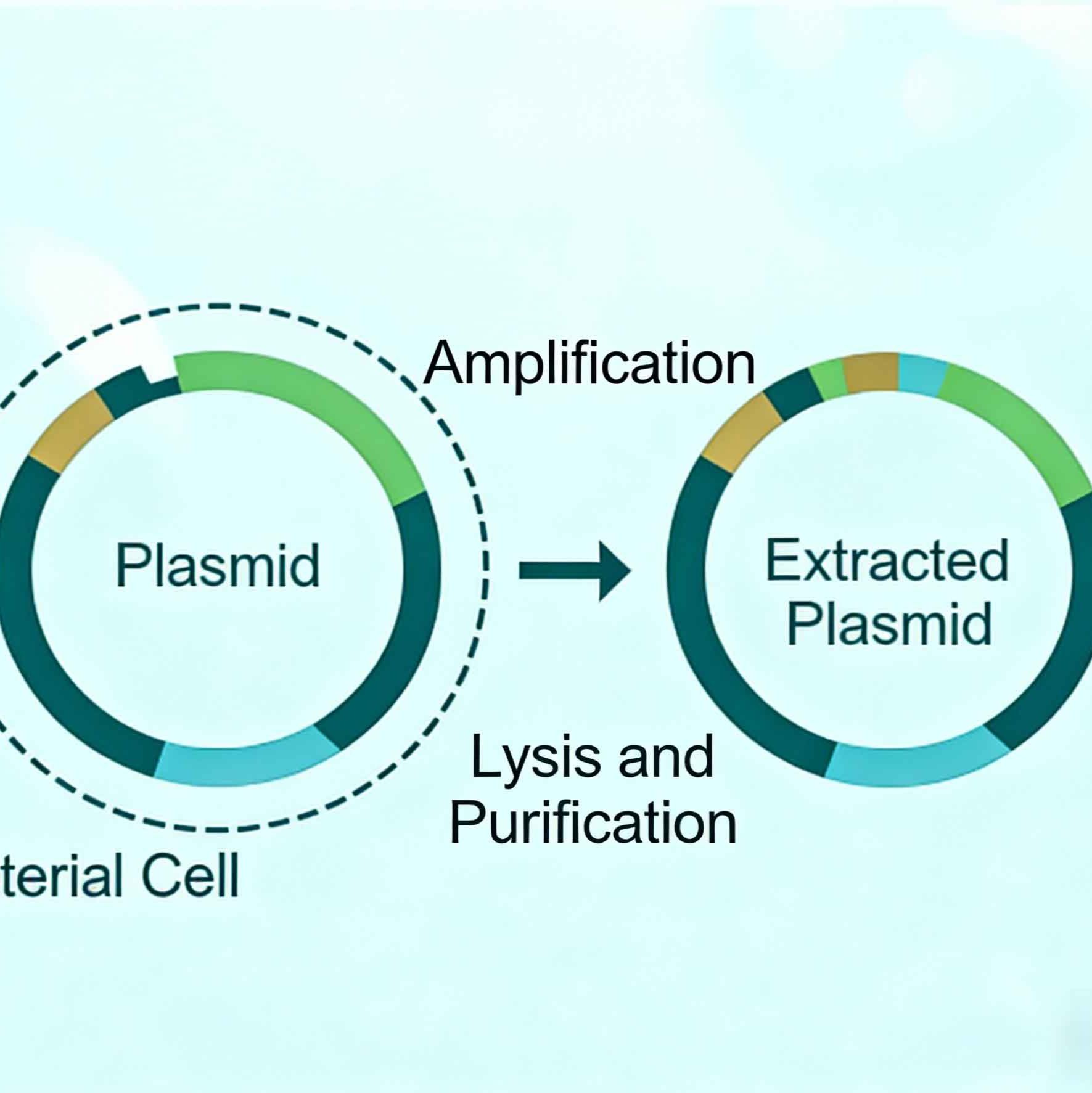 Amplification

Plasmid

Extracted Plasmid

Lysis and Purification

terial Cell